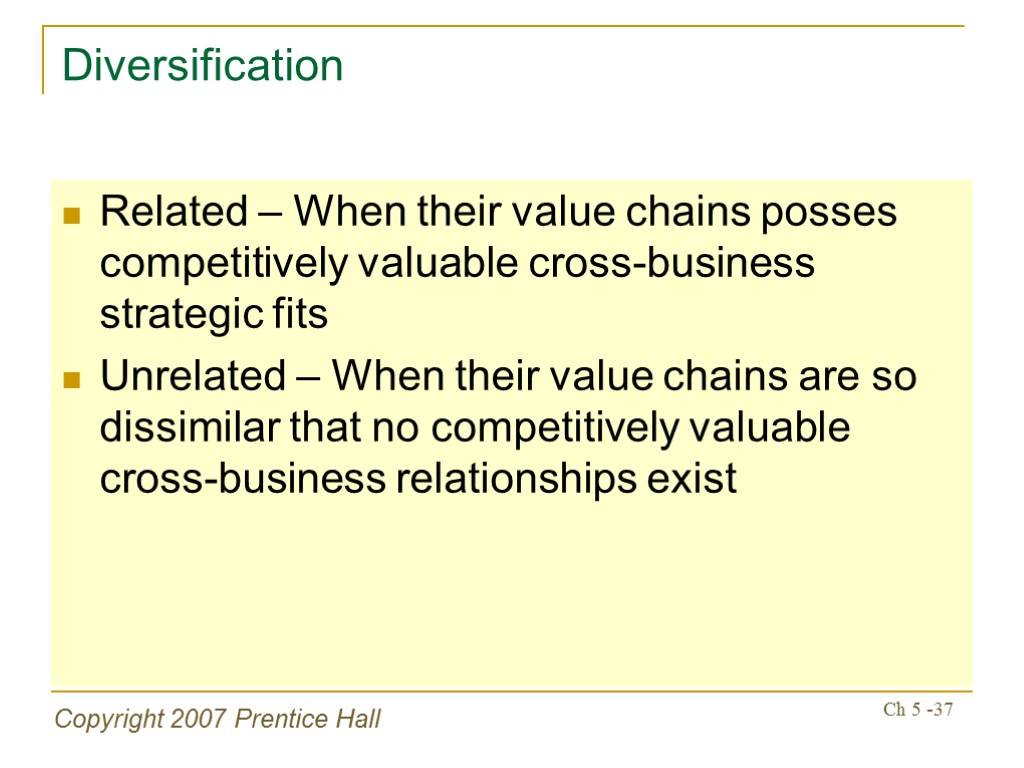 Diversification

Related – When their value chains posses competitively valuable cross-business strategic fits

Unrelated – When their value chains are so dissimilar that no competitively valuable cross-business relationships exist

Copyright 2007 Prentice Hall

Ch 5 -37